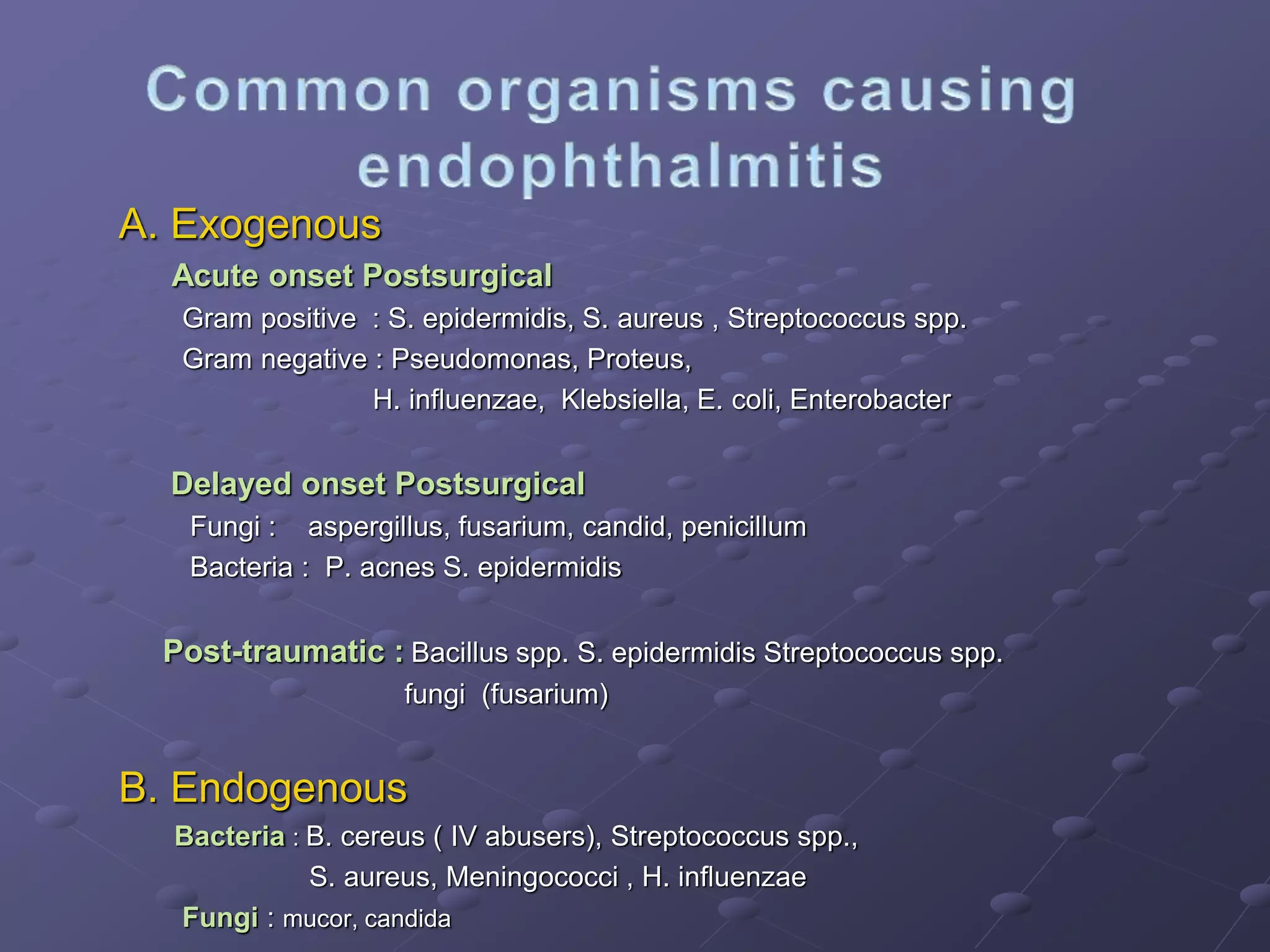 Common organisms causing endophthalmitis

A. Exogenous

Acute onset Postsurgical

Gram positive : S. epidermidis, S. aureus , Streptococcus spp.

Gram negative : Pseudomonas, Proteus, H. influenzae, Klebsiella, E. coli, Enterobacter

Delayed onset Postsurgical

Fungi : aspergillus, fusarium, candid, penicillum

Bacteria : P. acnes S. epidermidis

Post-traumatic : Bacillus spp. S. epidermidis Streptococcus spp. fungi (fusarium)

B. Endogenous

Bacteria : B. cereus ( IV abusers), Streptococcus spp., S. aureus, Meningococci , H. influenzae

Fungi : mucor, candida